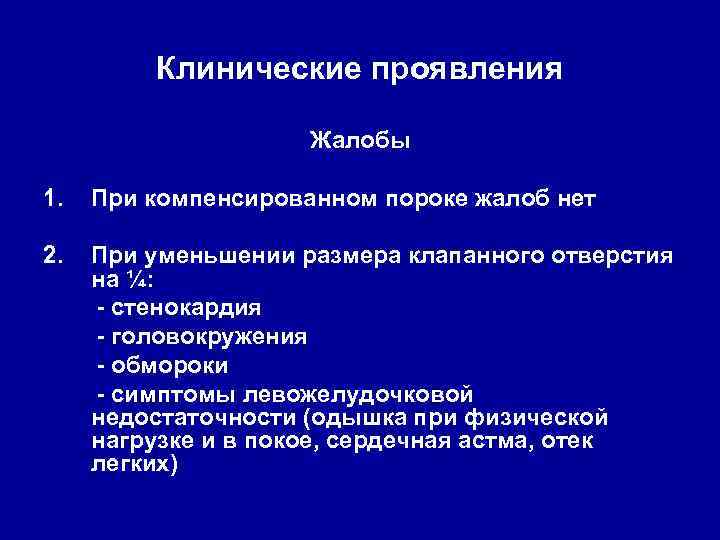 Клинические проявления

Жалобы

1. При компенсированном пороке жалоб нет

2. При уменьшении размера клапанного отверстия на ¼:

- стенокардия

- головокружения

- обмороки

- симптомы левожелудочковой недостаточности (одышка при физической нагрузке и в покое, сердечная астма, отек легких)